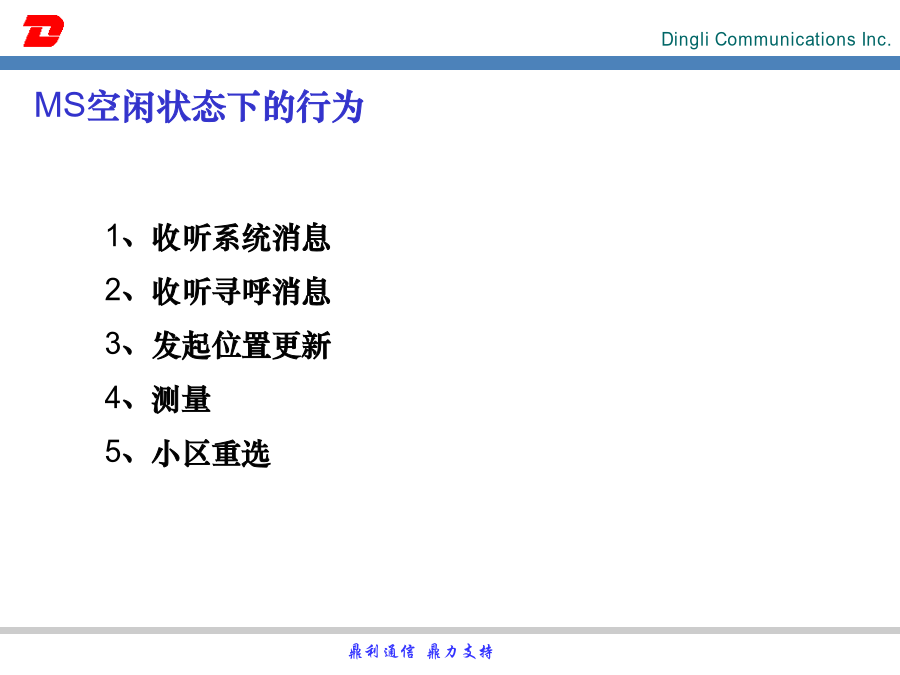 Dingli Communications Inc.

MS空闲状态下的行为

1、收听系统消息
2、收听寻呼消息
3、发起位置更新
4、测量
5、小区重选

鼎利通信 鼎力支持